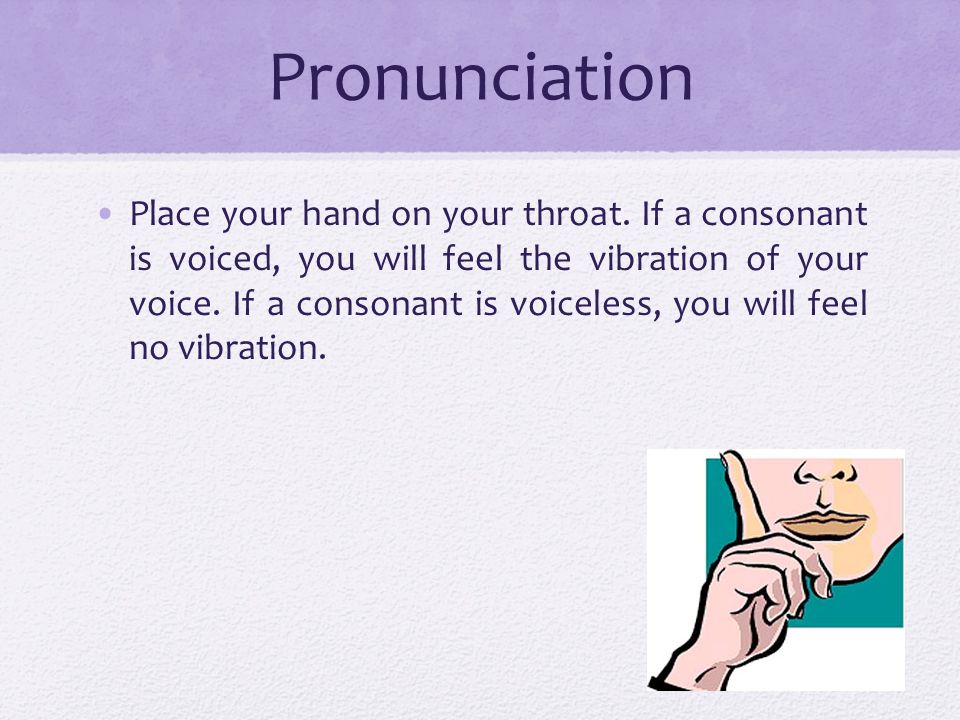 Pronunciation

• Place your hand on your throat. If a consonant is voiced, you will feel the vibration of your voice. If a consonant is voiceless, you will feel no vibration.